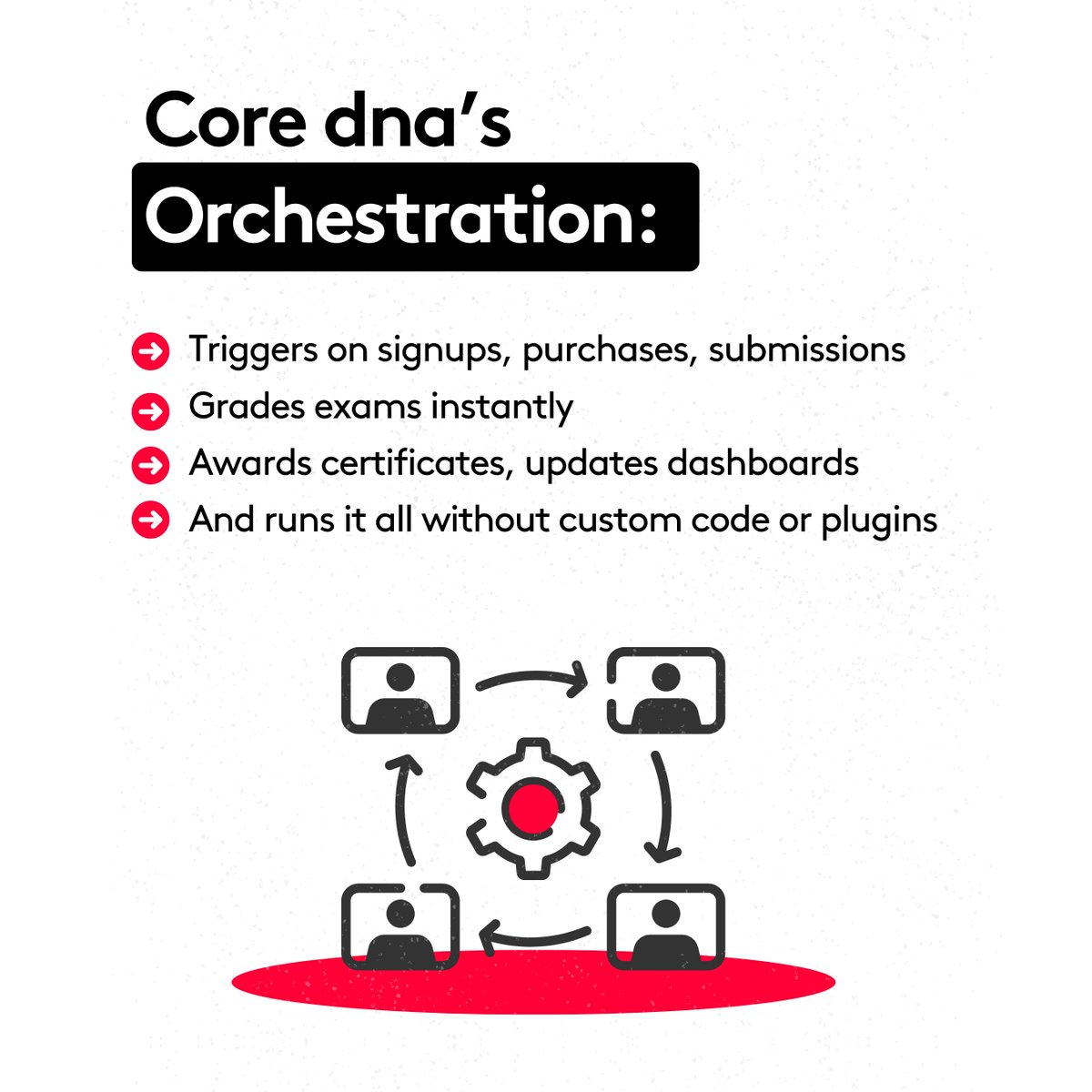 Core dna's
Orchestration:

Triggers on signups, purchases, submissions
Grades exams instantly
Awards certificates, updates dashboards
And runs it all without custom code or plugins